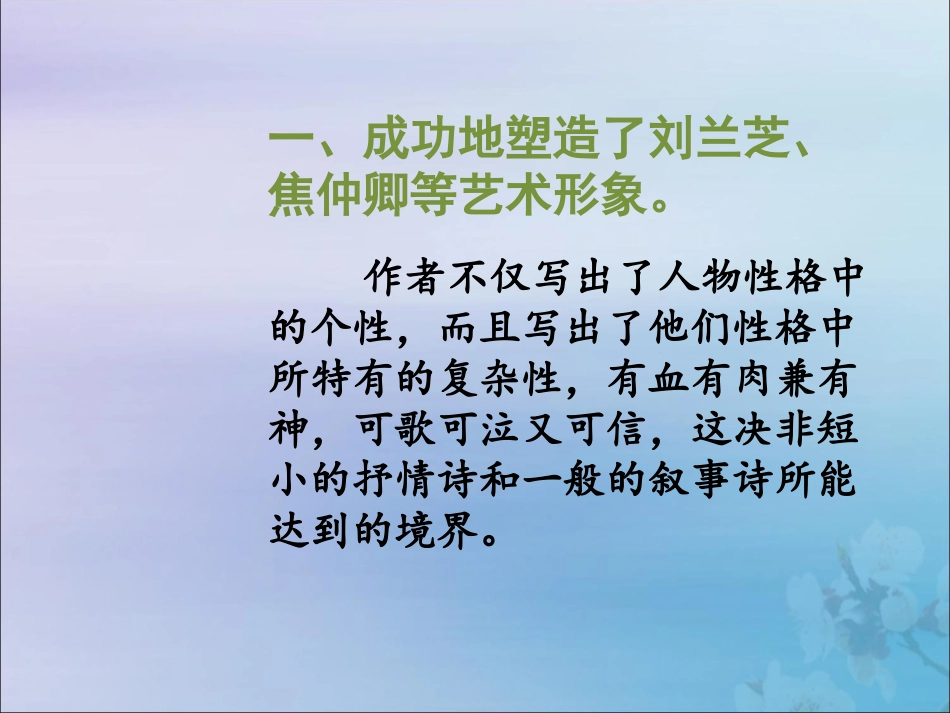 一、成功地塑造了刘兰芝、焦仲卿等艺术形象。

作者不仅写出了人物性格中的个性，而且写出了他们性格中所特有的复杂性，有血有肉兼有神，可歌可泣又可信，这决非短小的抒情诗和一般的叙事诗所能达到的境界。